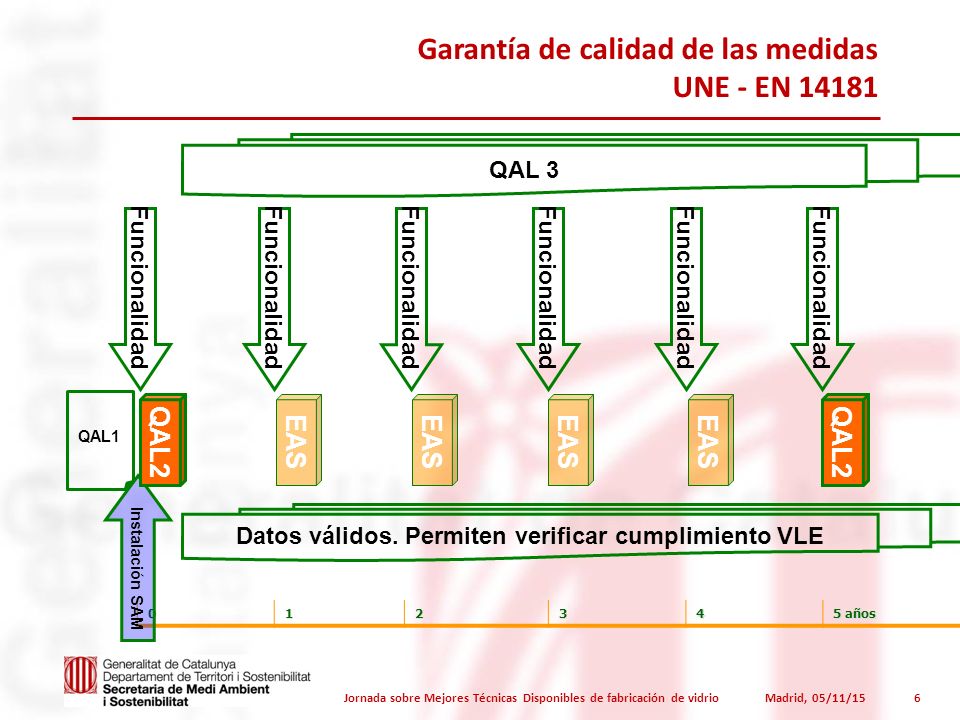 Garantía de calidad de las medidas
UNE - EN 14181

QAL 3

Funcionalidad

Funcionalidad

Funcionalidad

Funcionalidad

Funcionalidad

Funcionalidad

QAL1

QAL2

EAS

EAS

EAS

EAS

QAL2

Instalación SAM

Datos válidos. Permiten verificar cumplimiento VLE

0

1

2

3

4

5 años

Generalitat de Catalunya
Departament de Territori i Sostenibilitat
Secretaria de Medi Ambient i Sostenibilitat

Jornada sobre Mejores Técnicas Disponibles de fabricación de vidrio Madrid, 05/11/15 6